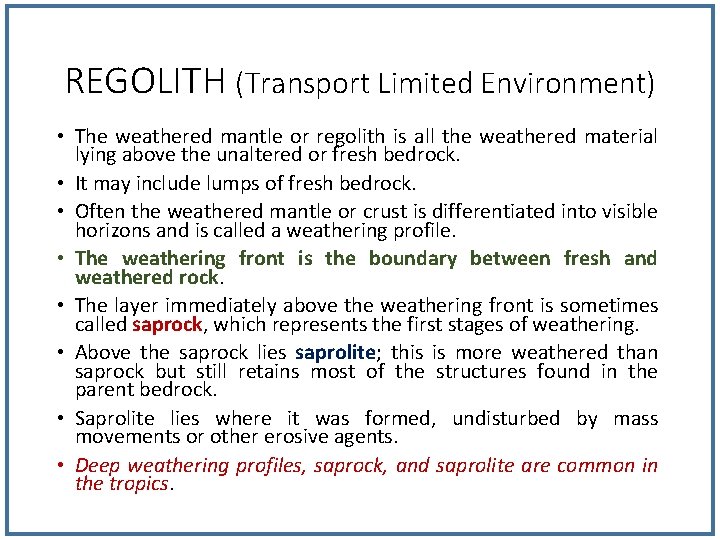 REGOLITH (Transport Limited Environment)

• The weathered mantle or regolith is all the weathered material lying above the unaltered or fresh bedrock.

• It may include lumps of fresh bedrock.

• Often the weathered mantle or crust is differentiated into visible horizons and is called a weathering profile.

• The weathering front is the boundary between fresh and weathered rock.

• The layer immediately above the weathering front is sometimes called saprock, which represents the first stages of weathering.

• Above the saprock lies saprolite; this is more weathered than saprock but still retains most of the structures found in the parent bedrock.

• Saprolite lies where it was formed, undisturbed by mass movements or other erosive agents.

• Deep weathering profiles, saprock, and saprolite are common in the tropics.